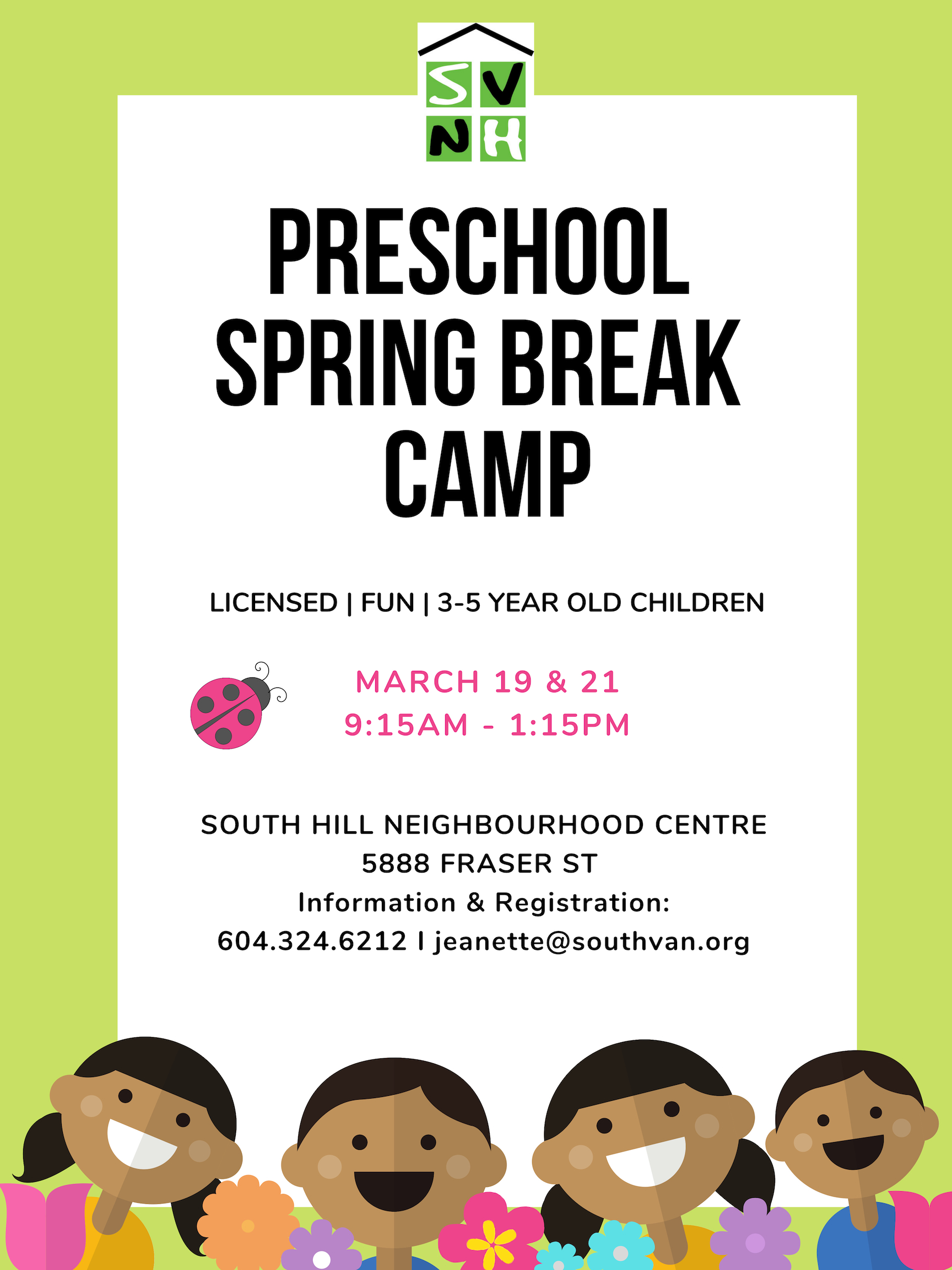 SV
NH

PRESCHOOL SPRING BREAK CAMP

LICENSED | FUN | 3-5 YEAR OLD CHILDREN

MARCH 19 & 21
9:15AM - 1:15PM

SOUTH HILL NEIGHBOURHOOD CENTRE
5888 FRASER ST
Information & Registration:
604.324.6212 I jeanette@southvan.org